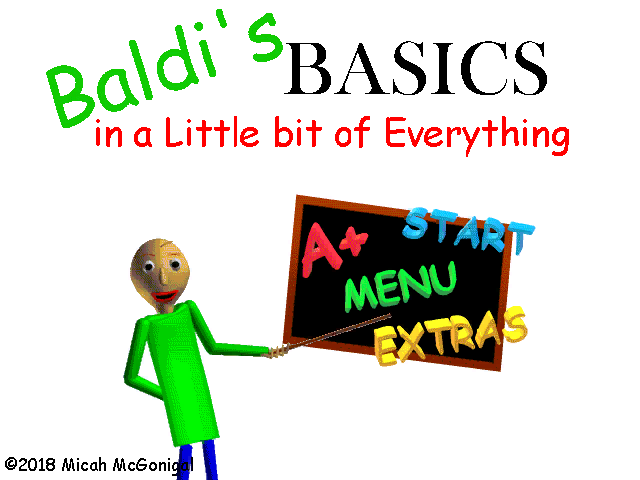 Baldi's BASICS
in a Little bit of Everything

A+
START
MENU
EXTRAS

©2018 Micah McGonigal